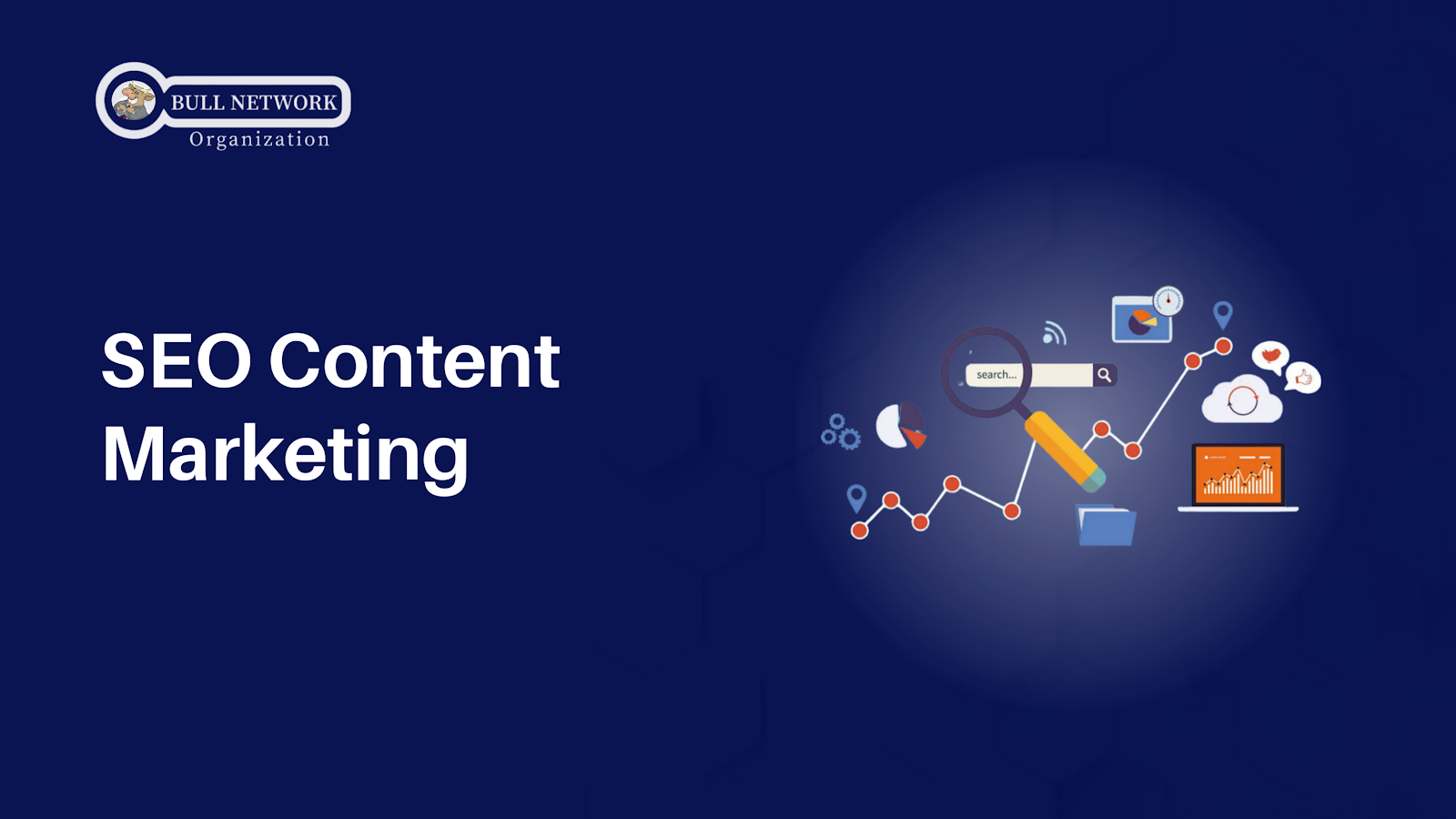 BULL NETWORK
Organization

SEO Content Marketing

search...